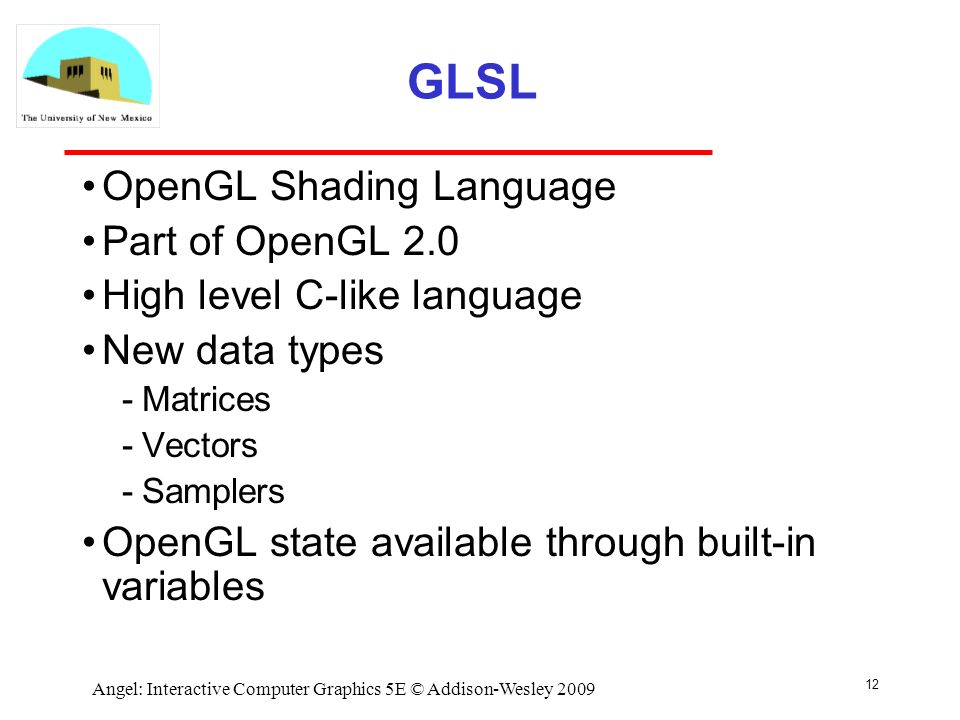 The University of New Mexico

GLSL

• OpenGL Shading Language
• Part of OpenGL 2.0
• High level C-like language
• New data types
  - Matrices
  - Vectors
  - Samplers
• OpenGL state available through built-in variables

Angel: Interactive Computer Graphics 5E © Addison-Wesley 2009

12